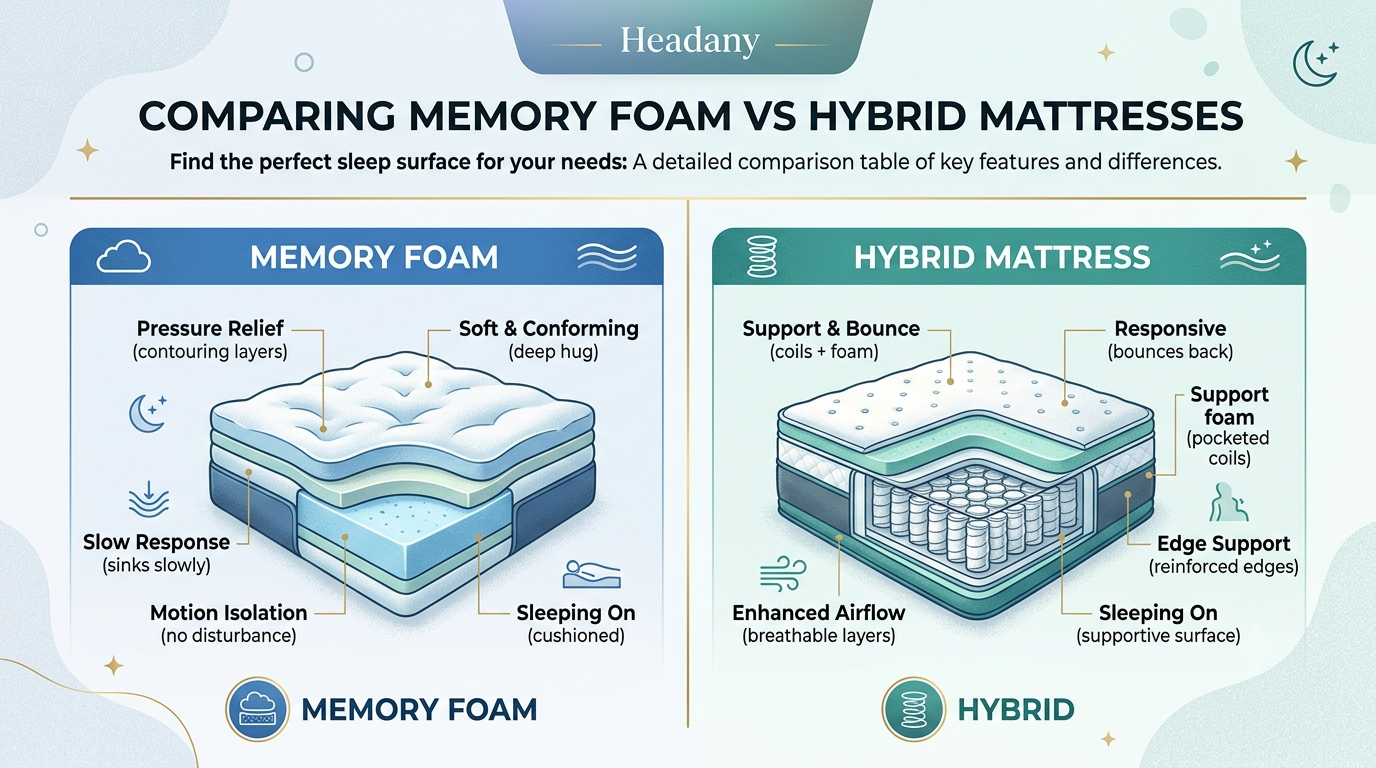 Headany

COMPARING MEMORY FOAM VS HYBRID MATTRESSES

Find the perfect sleep surface for your needs: A detailed comparison table of key features and differences.

MEMORY FOAM

Pressure Relief
(contouring layers)

Soft & Conforming
(deep hug)

Slow Response
(sinks slowly)

Motion Isolation
(no disturbance)

Sleeping On
(cushioned)

MEMORY FOAM

HYBRID MATTRESS

Support & Bounce
(coils + foam)

Responsive
(bounces back)

Support foam
(pocketed coils)

Edge Support
(reinforced edges)

Enhanced Airflow
(breathable layers)

Sleeping On
(supportive surface)

HYBRID